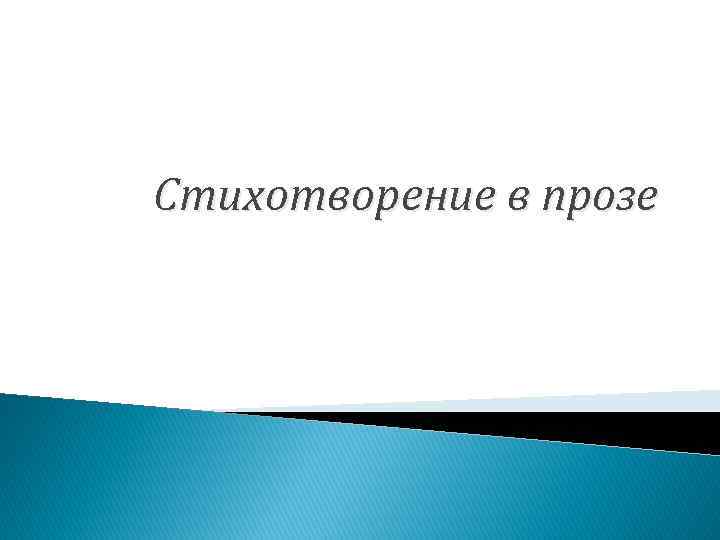 Стихотворение в прозе